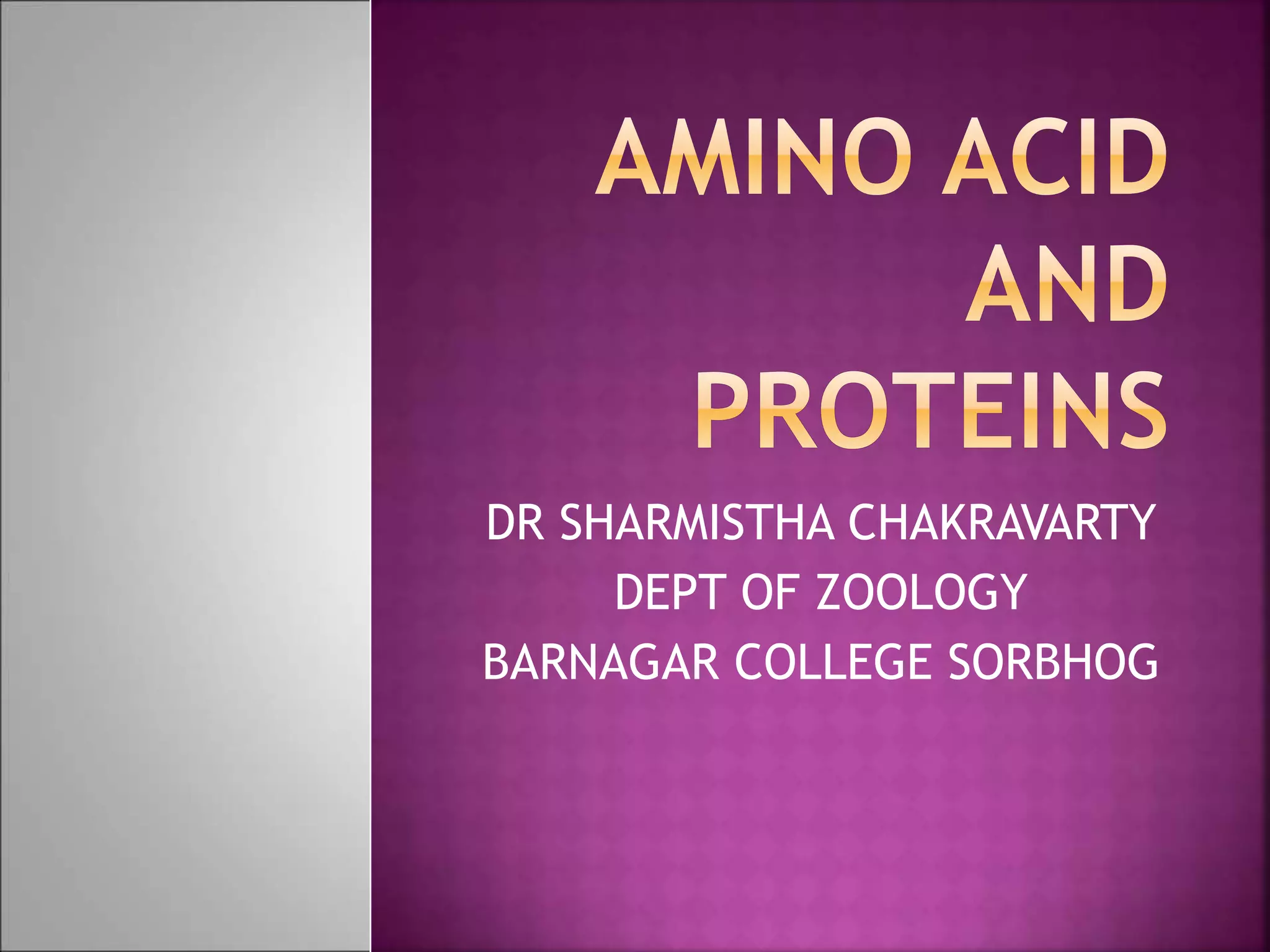 AMINO ACID AND PROTEINS

DR SHARMISTHA CHAKRAVARTY
DEPT OF ZOOLOGY
BARNAGAR COLLEGE SORBHOG